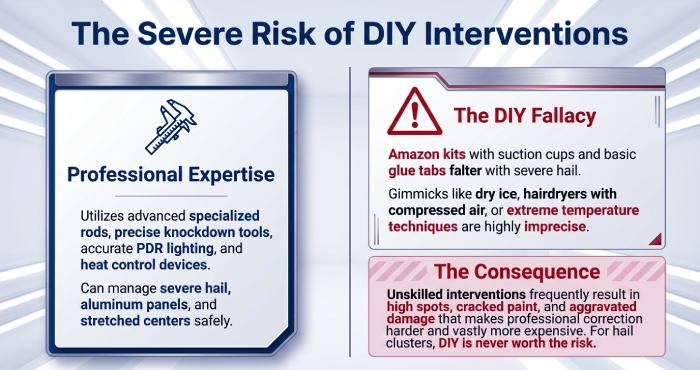 The Severe Risk of DIY Interventions

Professional Expertise

Utilizes advanced specialized rods, precise knockdown tools, accurate PDR lighting, and heat control devices.

Can manage severe hail, aluminum panels, and stretched centers safely.

The DIY Fallacy

Amazon kits with suction cups and basic glue tabs falter with severe hail.

Gimmicks like dry ice, hairdryers with compressed air, or extreme temperature techniques are highly imprecise.

The Consequence

Unskilled interventions frequently result in high spots, cracked paint, and aggravated damage that makes professional correction harder and vastly more expensive. For hail clusters, DIY is never worth the risk.